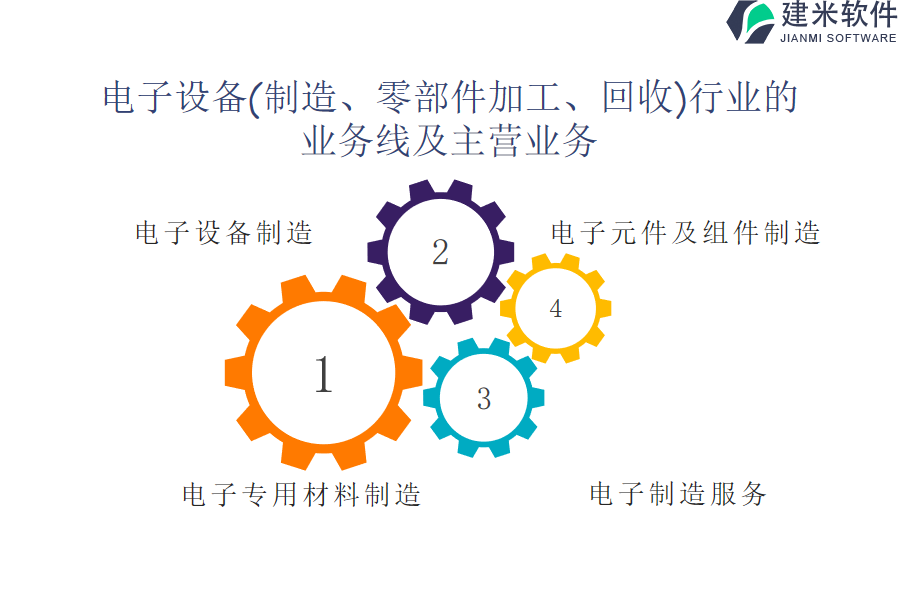 建米软件
JIANMI SOFTWARE

电子设备(制造、零部件加工、回收)行业的业务线及主营业务

电子设备制造

2

电子元件及组件制造

4

1

3

电子专用材料制造

电子制造服务